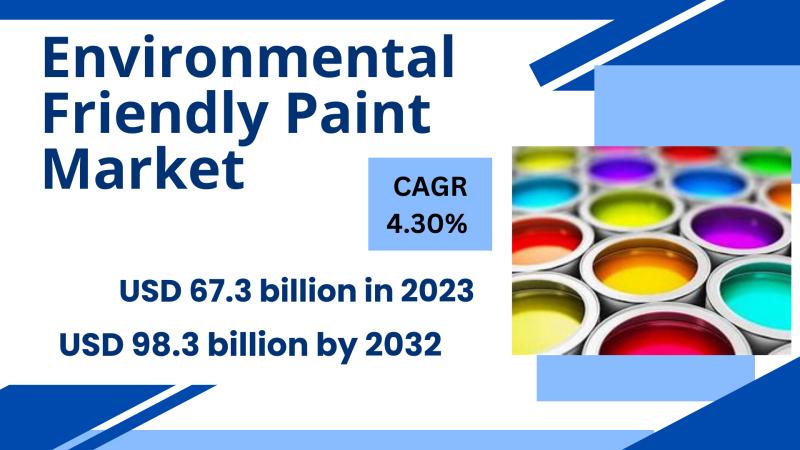 Environmental Friendly Paint Market

CAGR 4.30%

USD 67.3 billion in 2023

USD 98.3 billion by 2032